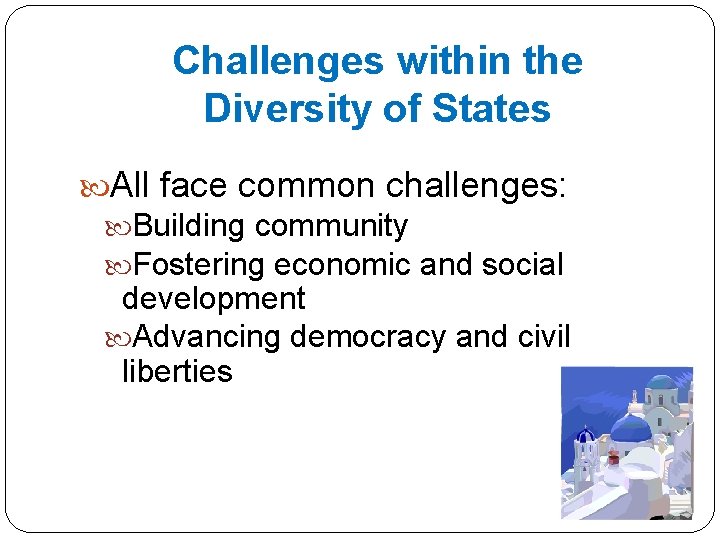 Challenges within the Diversity of States

All face common challenges:

Building community

Fostering economic and social development

Advancing democracy and civil liberties